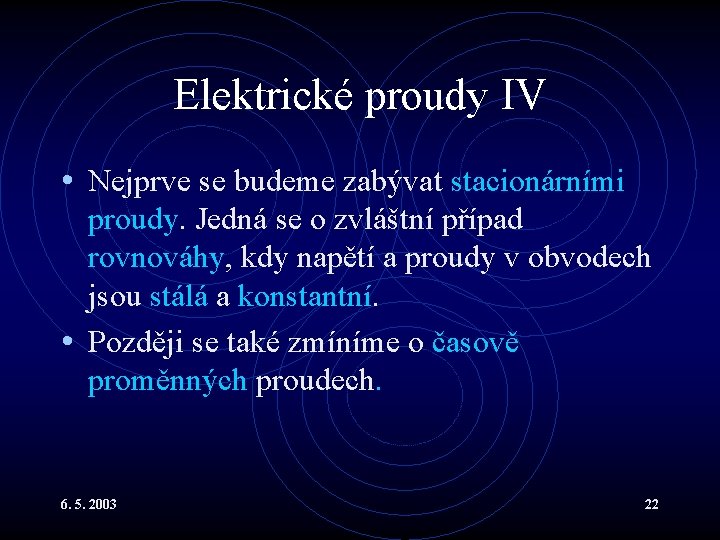 Elektrické proudy IV

• Nejprve se budeme zabývat stacionárními proudy. Jedná se o zvláštní případ rovnováhy, kdy napětí a proudy v obvodech jsou stálá a konstantní.

• Později se také zmíníme o časově proměnných proudech.

6. 5. 2003

22